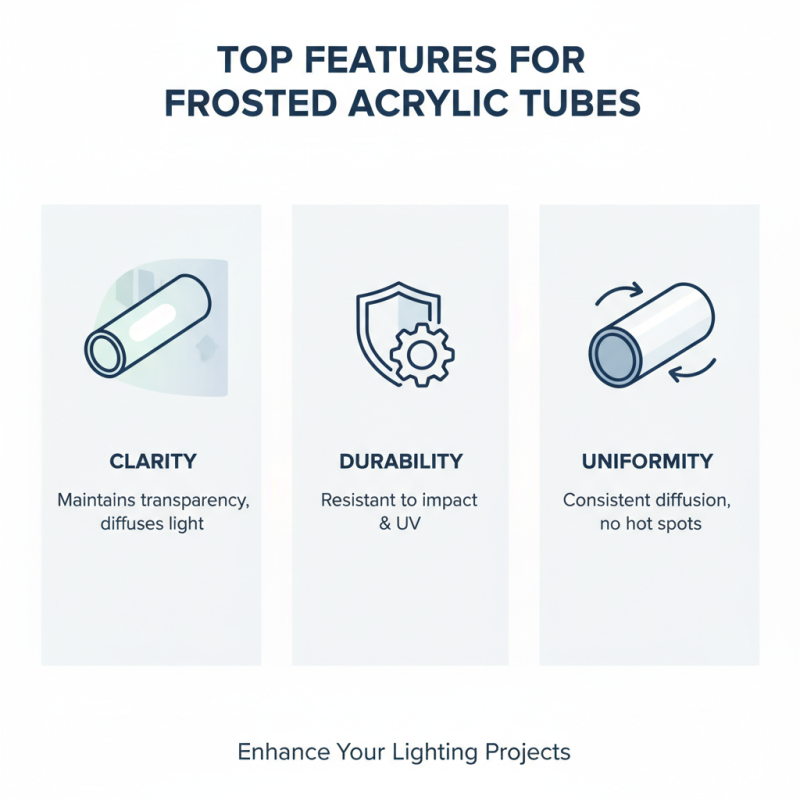 TOP FEATURES FOR FROSTED ACRYLIC TUBES

CLARITY

Maintains transparency, diffuses light

DURABILITY

Resistant to impact & UV

UNIFORMITY

Consistent diffusion, no hot spots

Enhance Your Lighting Projects